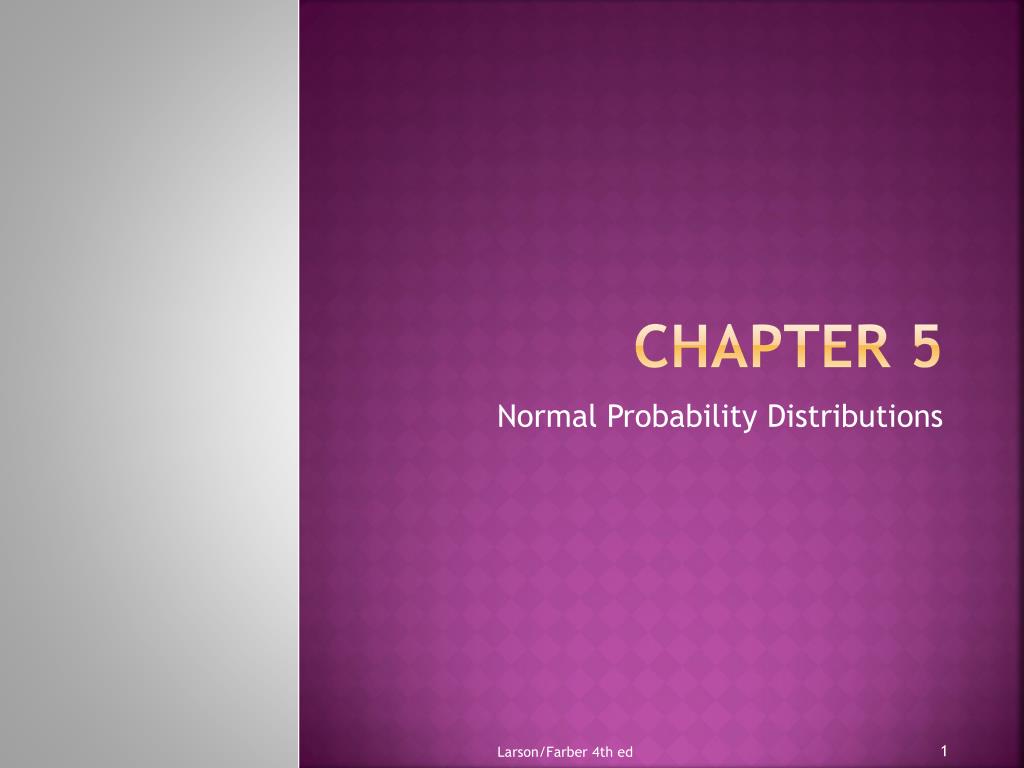 CHAPTER 5

Normal Probability Distributions

Larson/Farber 4th ed

1